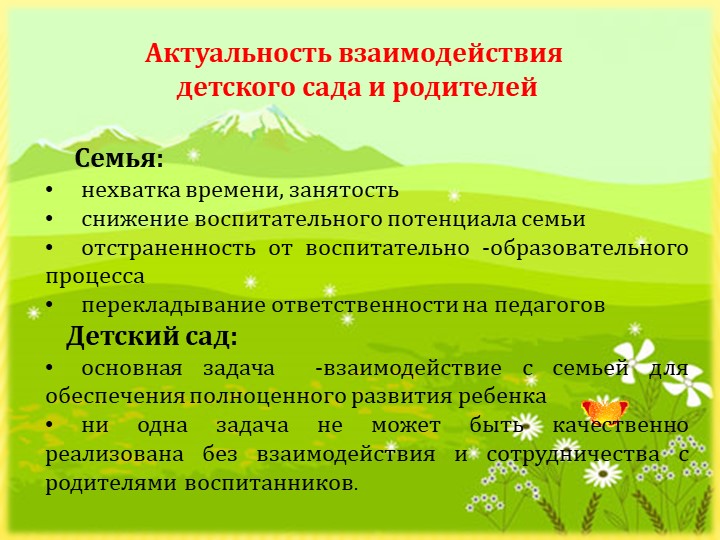 Актуальность взаимодействия детского сада и родителей

Семья:

•  нехватка времени, занятость
•  снижение воспитательного потенциала семьи
•  отстраненность от воспитательно -образовательного процесса
•  перекладывание ответственности на педагогов

Детский сад:

•  основная задача -взаимодействие с семьей для обеспечения полноценного развития ребенка
•  ни одна задача не может быть качественно реализована без взаимодействия и сотрудничества с родителями воспитанников.